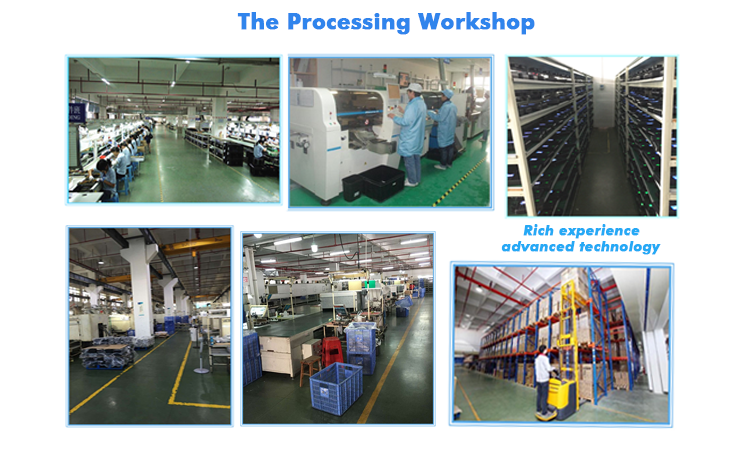 The Processing Workshop

Rich experience
advanced technology